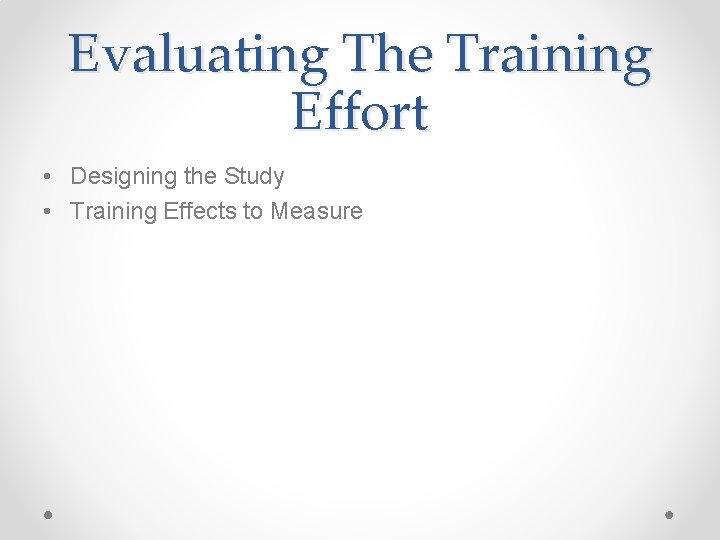 Evaluating The Training Effort

• Designing the Study
• Training Effects to Measure